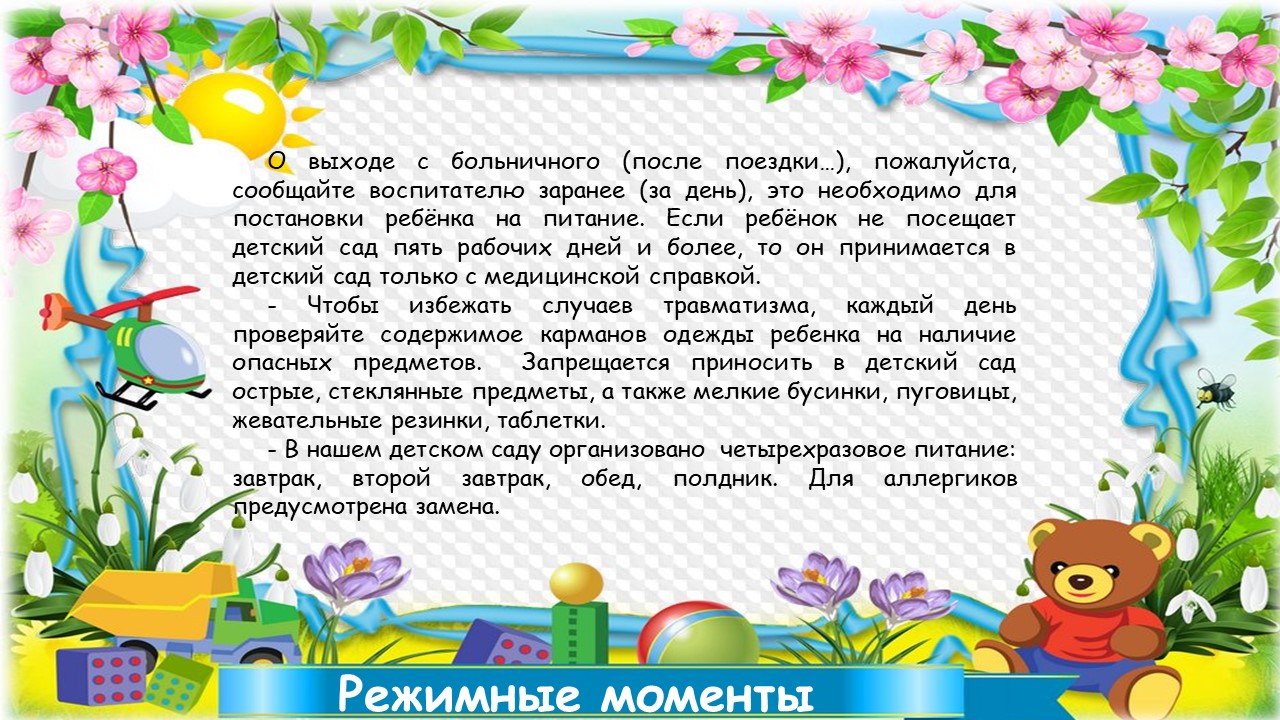 О выходе с больничного (после поездки…), пожалуйста, сообщайте воспитателю заранее (за день), это необходимо для постановки ребёнка на питание. Если ребёнок не посещает детский сад пять рабочих дней и более, то он принимается в детский сад только с медицинской справкой.

- Чтобы избежать случаев травматизма, каждый день проверяйте содержимое карманов одежды ребенка на наличие опасных предметов. Запрещается приносить в детский сад острые, стеклянные предметы, а также мелкие бусинки, пуговицы, жевательные резинки, таблетки.

- В нашем детском саду организовано четырехразовое питание: завтрак, второй завтрак, обед, полдник. Для аллергиков предусмотрена замена.

Режимные моменты